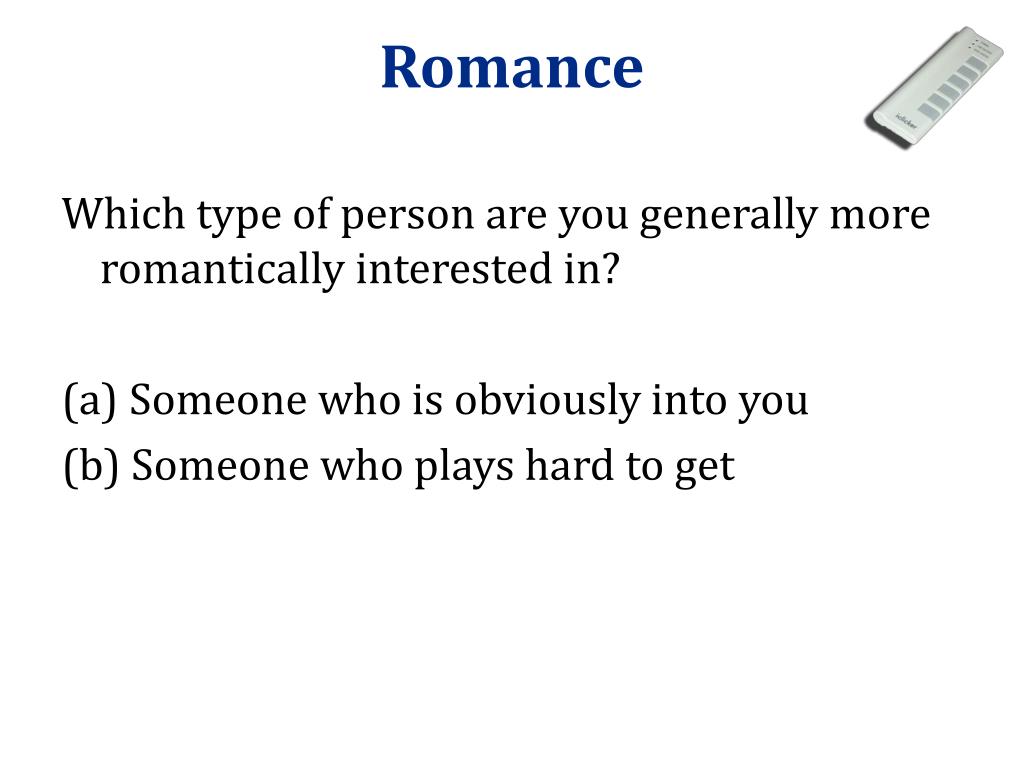 Romance

Which type of person are you generally more romantically interested in?

(a) Someone who is obviously into you
(b) Someone who plays hard to get